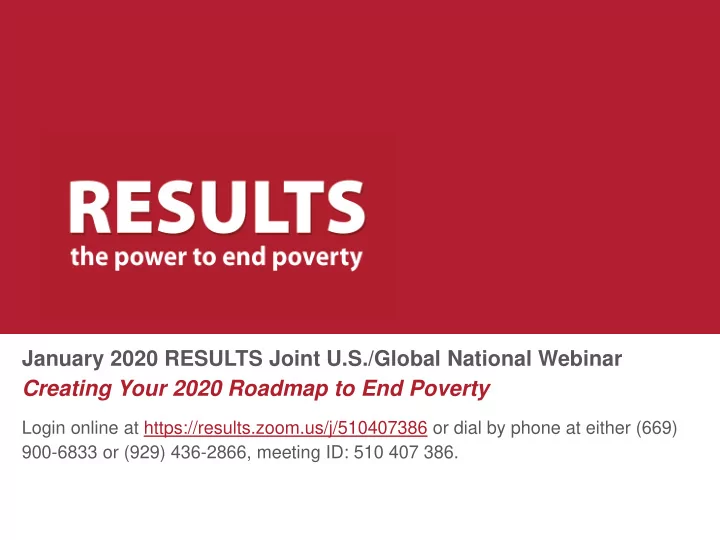 RESULTS
the power to end poverty

January 2020 RESULTS Joint U.S./Global National Webinar
Creating Your 2020 Roadmap to End Poverty

Login online at https://results.zoom.us/j/510407386 or dial by phone at either (669) 900-6833 or (929) 436-2866, meeting ID: 510 407 386.